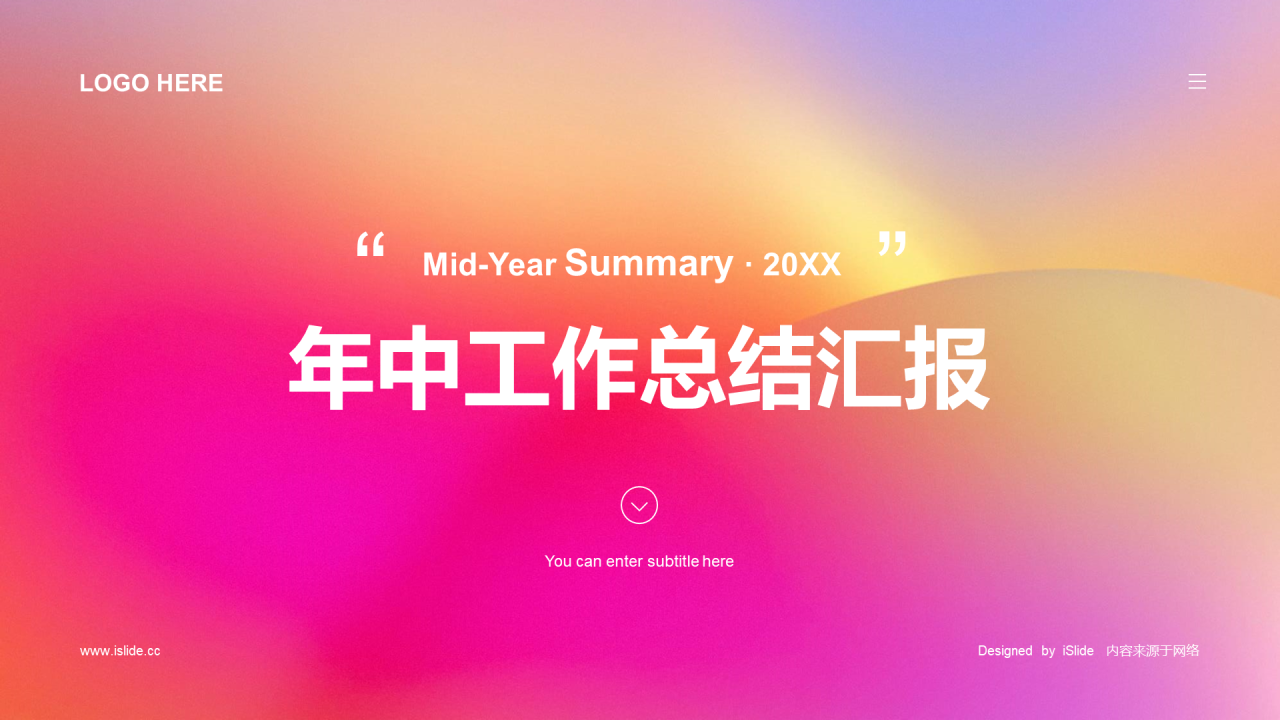 LOGO HERE

“ Mid-Year Summary · 20XX ”

年中工作总结汇报

You can enter subtitle here

www.islide.cc

Designed by iSlide 内容来源于网络